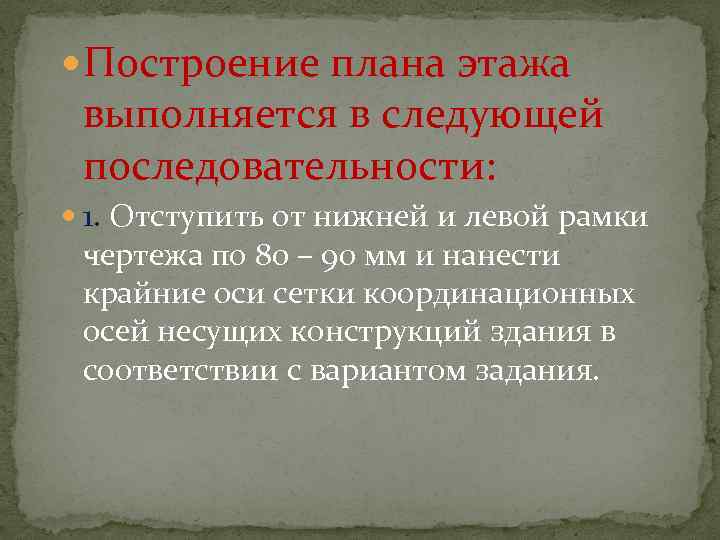 Построение плана этажа выполняется в следующей последовательности:

1. Отступить от нижней и левой рамки чертежа по 80 – 90 мм и нанести крайние оси сетки координационных осей несущих конструкций здания в соответствии с вариантом задания.